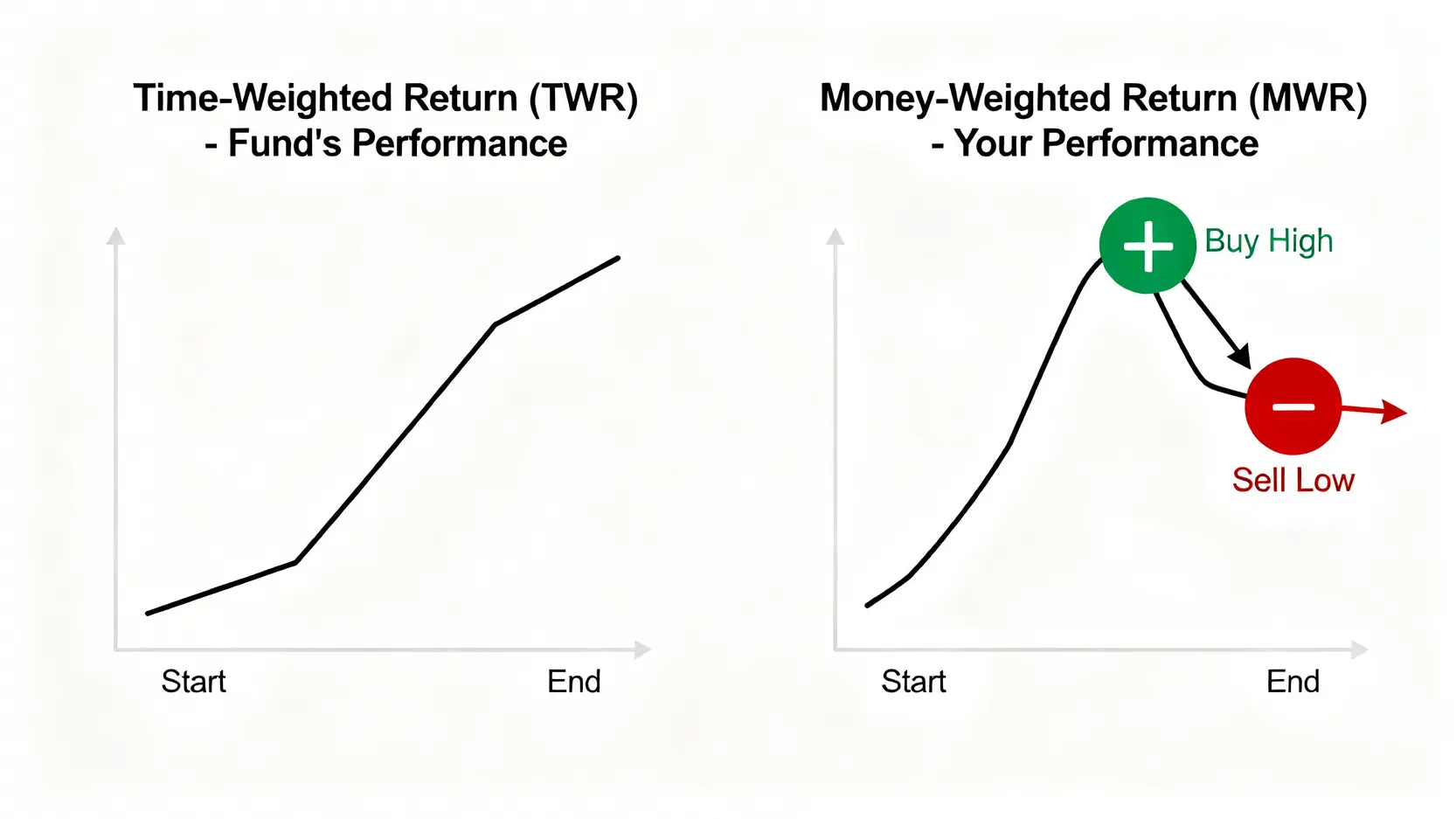 Time-Weighted Return (TWR) - Fund's Performance

Start

End

Money-Weighted Return (MWR) - Your Performance

Buy High

Sell Low

Start

End